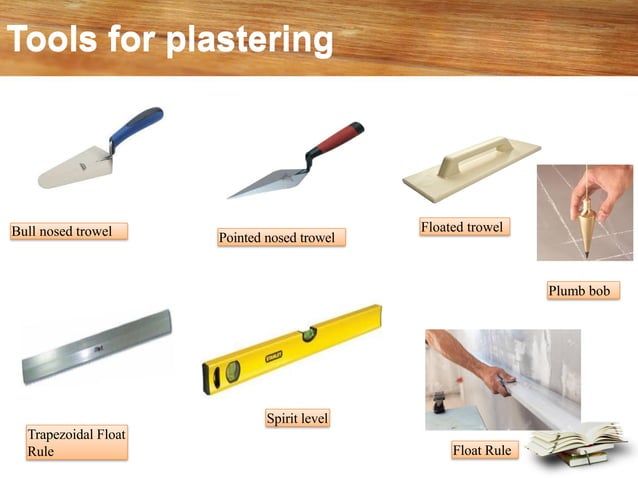 Tools for plastering

Bull nosed trowel

Pointed nosed trowel

Floated trowel

Plumb bob

Trapezoidal Float Rule

STANLEY

Spirit level

Float Rule